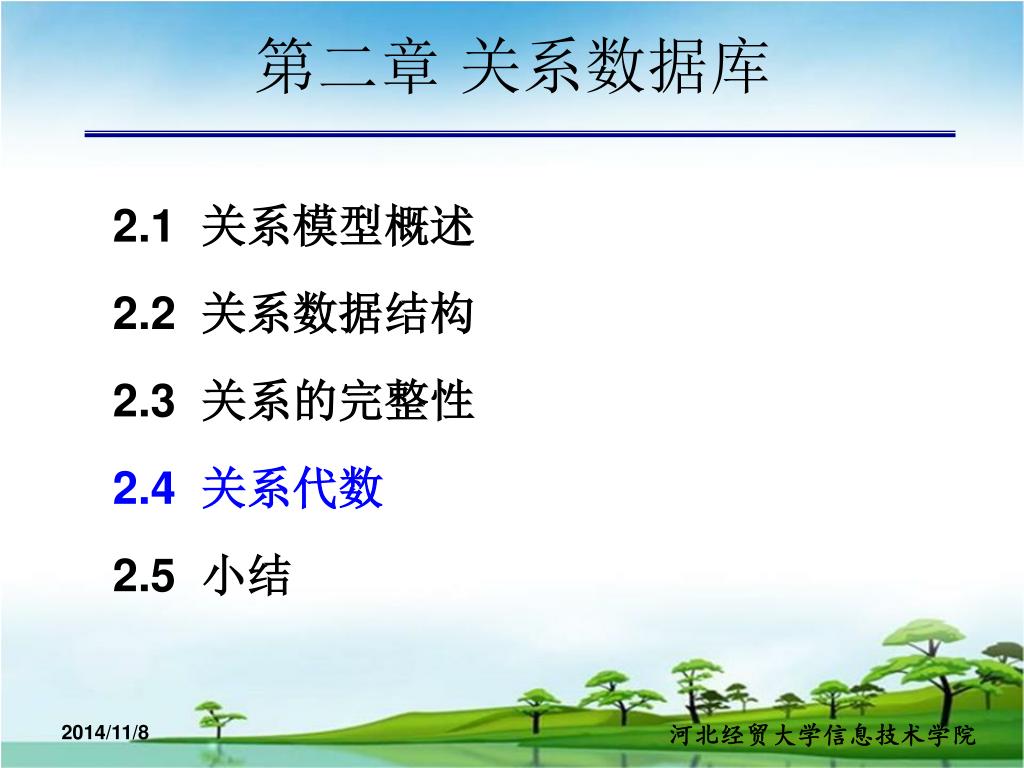 第二章 关系数据库

2.1 关系模型概述

2.2 关系数据结构

2.3 关系的完整性

2.4 关系代数

2.5 小结

2014/11/8

河北经贸大学信息技术学院